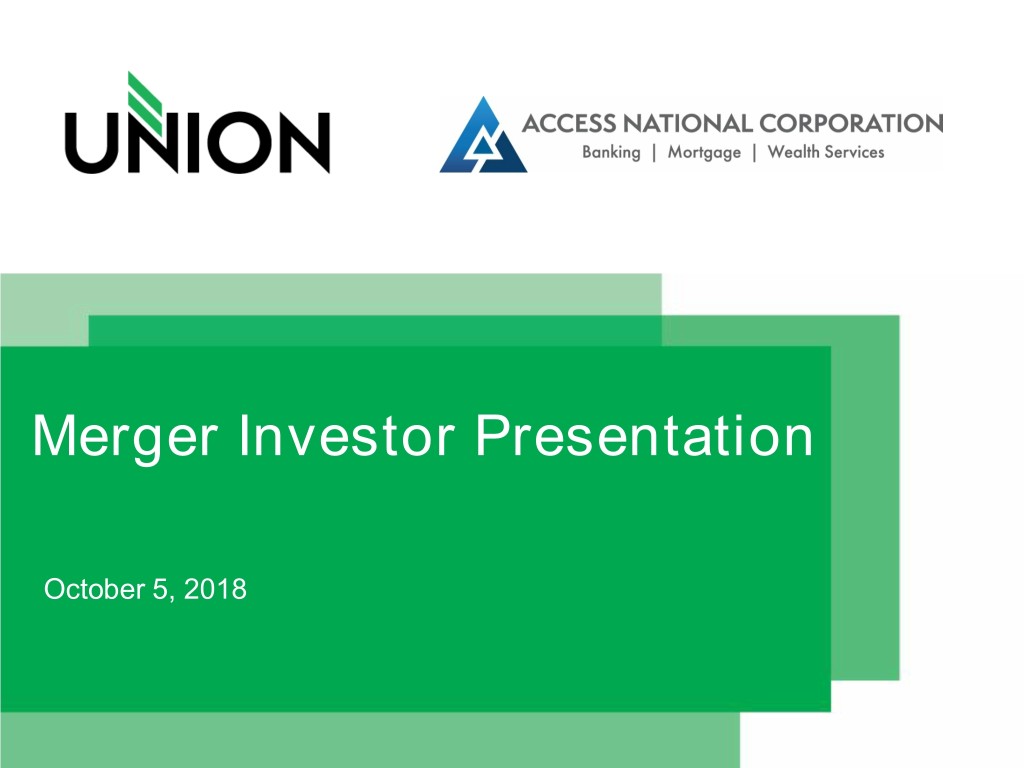 UNION

ACCESS NATIONAL CORPORATION
Banking | Mortgage | Wealth Services

Merger Investor Presentation

October 5, 2018